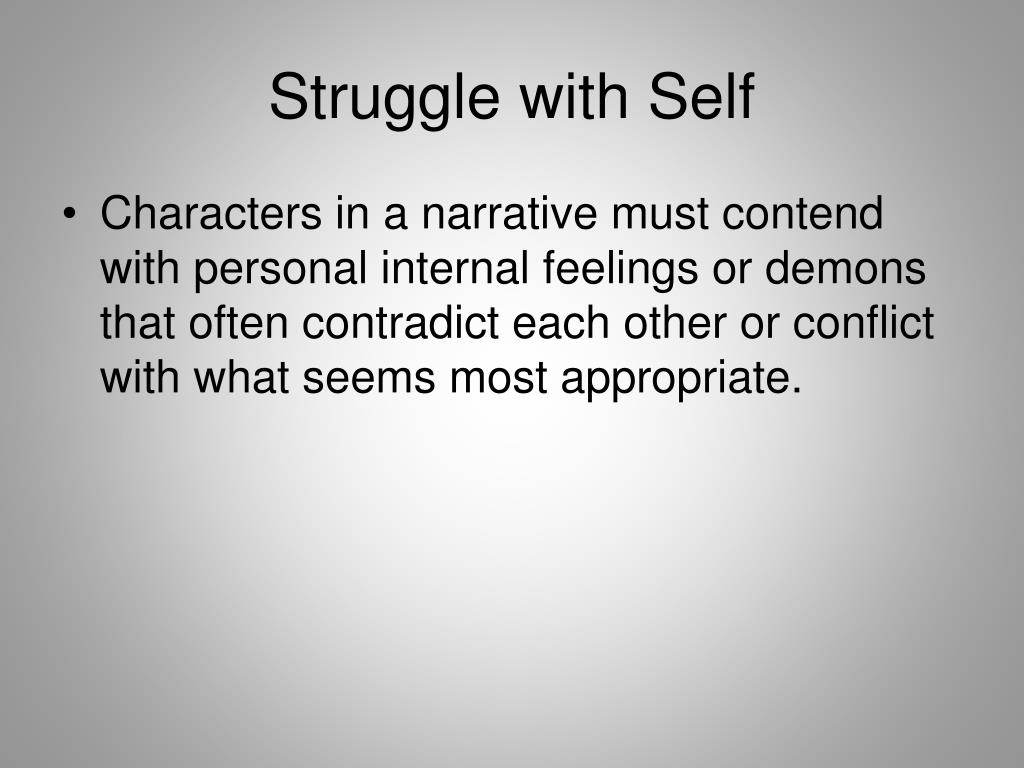 Struggle with Self

• Characters in a narrative must contend with personal internal feelings or demons that often contradict each other or conflict with what seems most appropriate.